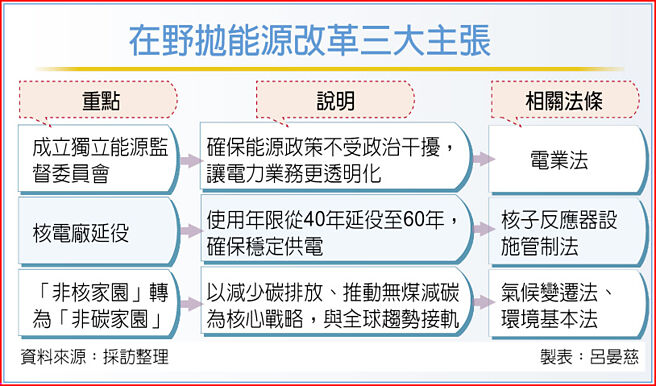 在野拋能源改革三大主張

| 重點 | 說明 | 相關法條 |
|---|---|---|
| 成立獨立能源監督委員會 | 確保能源政策不受政治干擾，讓電力業務更透明化 | 電業法 |
| 核電廠延役 | 使用年限從40年延役至60年，確保穩定供電 | 核子反應器設施管制法 |
| 「非核家園」轉為「非碳家園」 | 以減少碳排放、推動無煤減碳為核心戰略，與全球趨勢接軌 | 氣候變遷法、環境基本法 |

資料來源：採訪整理

製表：呂晏慈